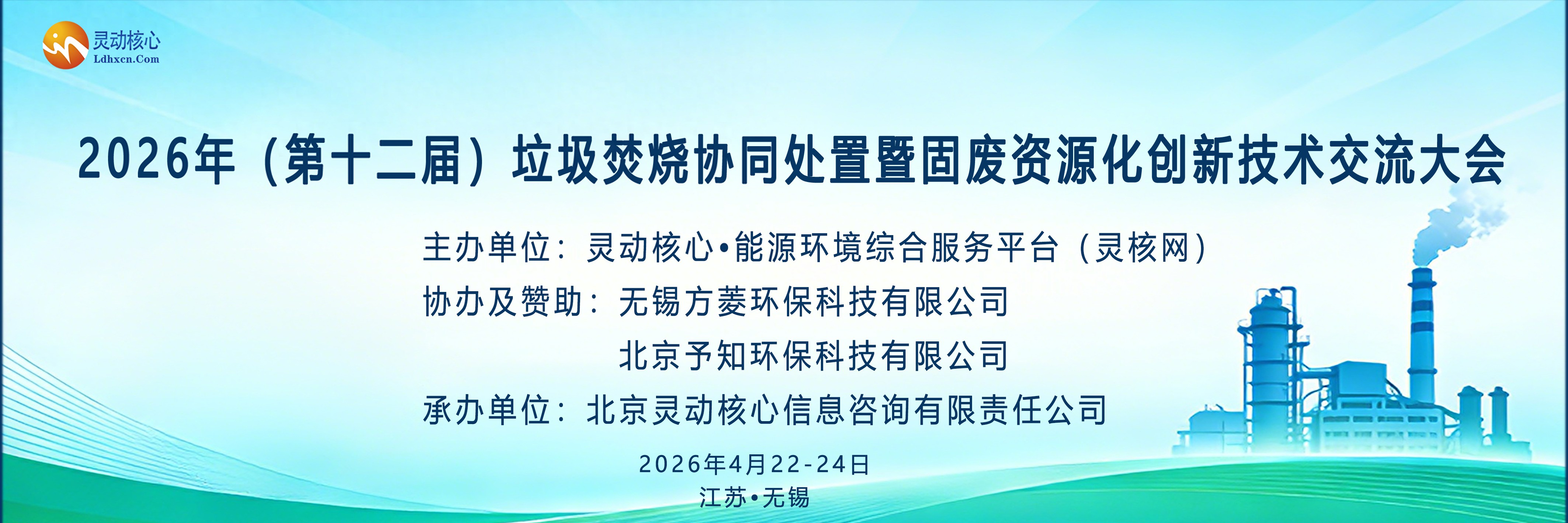 灵动核心
Ldhxcn.Com

2026年（第十二届）垃圾焚烧协同处置暨固废资源化创新技术交流大会

主办单位：灵动核心•能源环境综合服务平台（灵核网）
协办及赞助：无锡方菱环保科技有限公司
北京予知环保科技有限公司
承办单位：北京灵动核心信息咨询有限责任公司

2026年4月22-24日
江苏•无锡